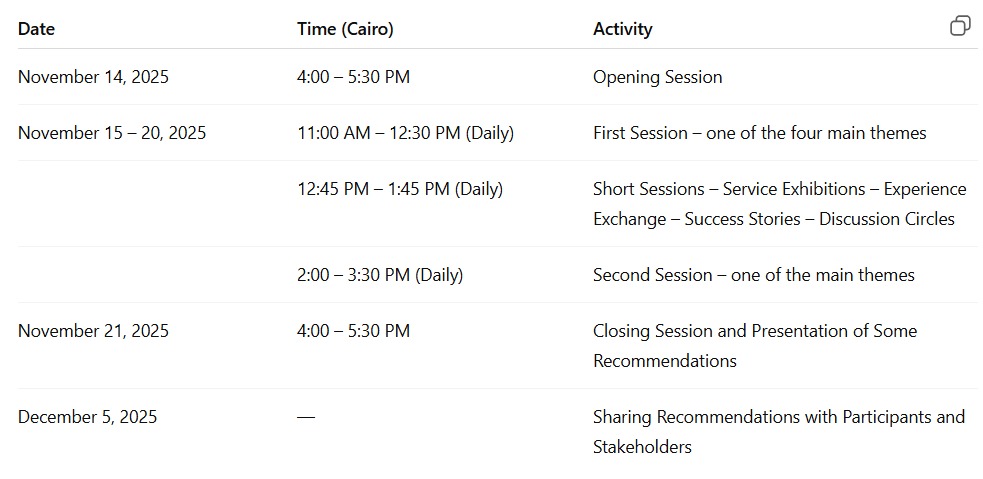 | Date | Time (Cairo) | Activity |
|---|---|---|
| November 14, 2025 | 4:00 – 5:30 PM | Opening Session |
| November 15 – 20, 2025 | 11:00 AM – 12:30 PM (Daily) | First Session – one of the four main themes |
| | 12:45 PM – 1:45 PM (Daily) | Short Sessions – Service Exhibitions – Experience Exchange – Success Stories – Discussion Circles |
| | 2:00 – 3:30 PM (Daily) | Second Session – one of the main themes |
| November 21, 2025 | 4:00 – 5:30 PM | Closing Session and Presentation of Some Recommendations |
| December 5, 2025 | — | Sharing Recommendations with Participants and Stakeholders |